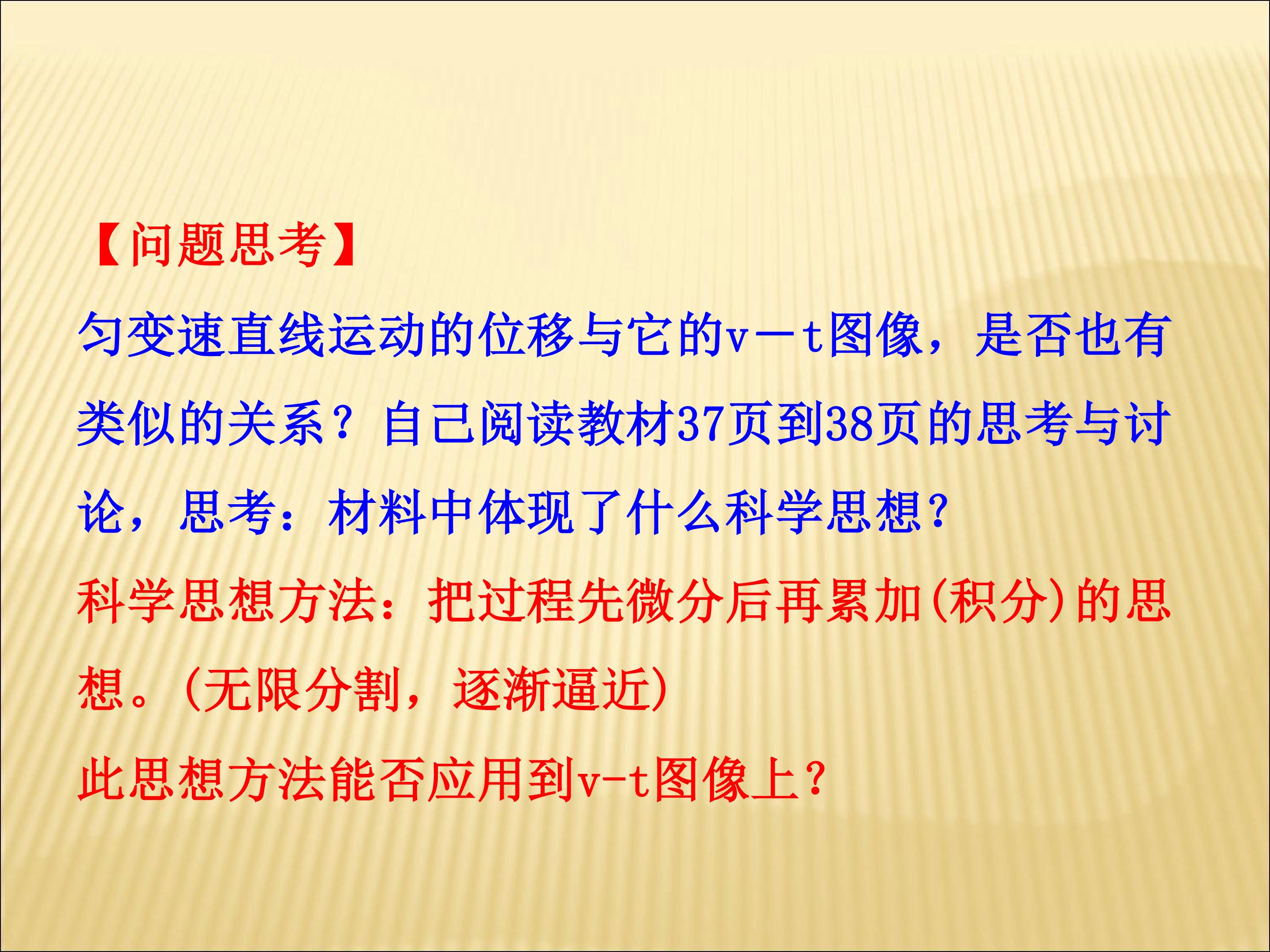 【问题思考】

匀变速直线运动的位移与它的v－t图像，是否也有类似的关系？自己阅读教材37页到38页的思考与讨论，思考：材料中体现了什么科学思想？

科学思想方法：把过程先微分后再累加(积分)的思想。(无限分割，逐渐逼近)

此思想方法能否应用到v-t图像上？